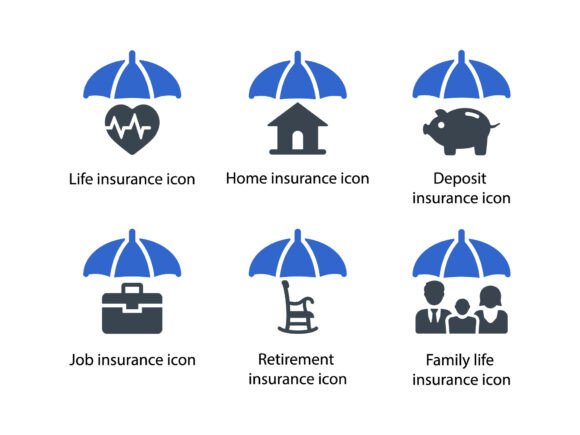 Life insurance icon

Home insurance icon

Deposit insurance icon

Job insurance icon

Retirement insurance icon

Family life insurance icon